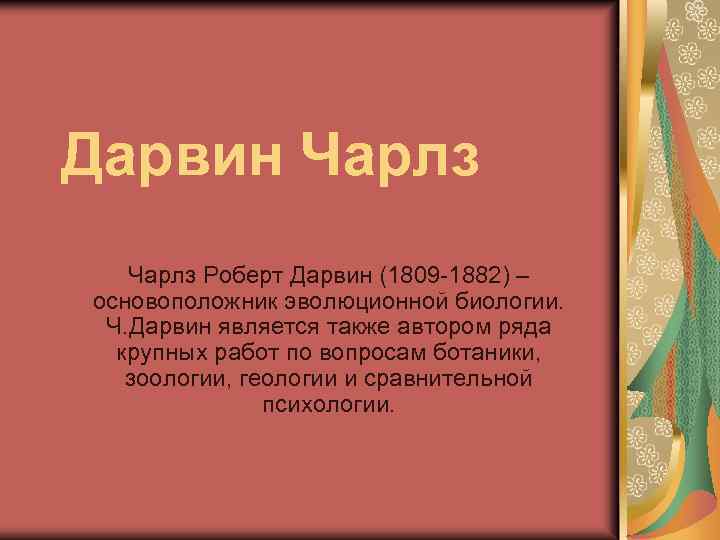 Дарвин Чарлз

Чарлз Роберт Дарвин (1809-1882) – основоположник эволюционной биологии. Ч.Дарвин является также автором ряда крупных работ по вопросам ботаники, зоологии, геологии и сравнительной психологии.